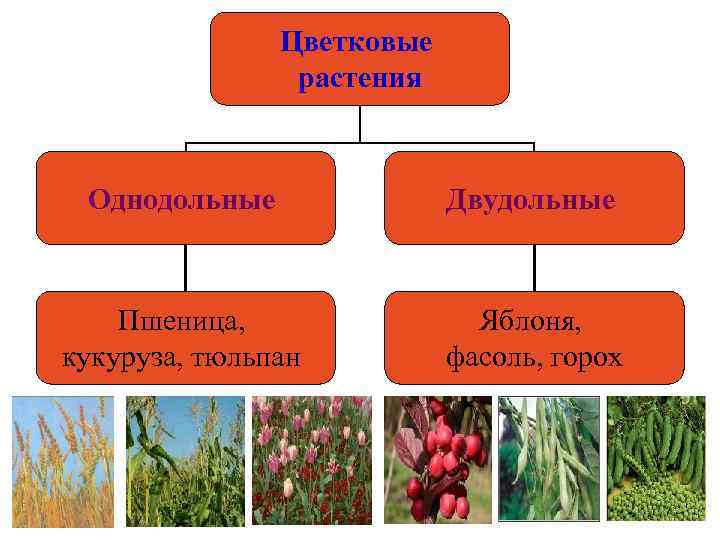 Цветковые растения

Однодольные

Двудольные

Пшеница, кукуруза, тюльпан

Яблоня, фасоль, горох